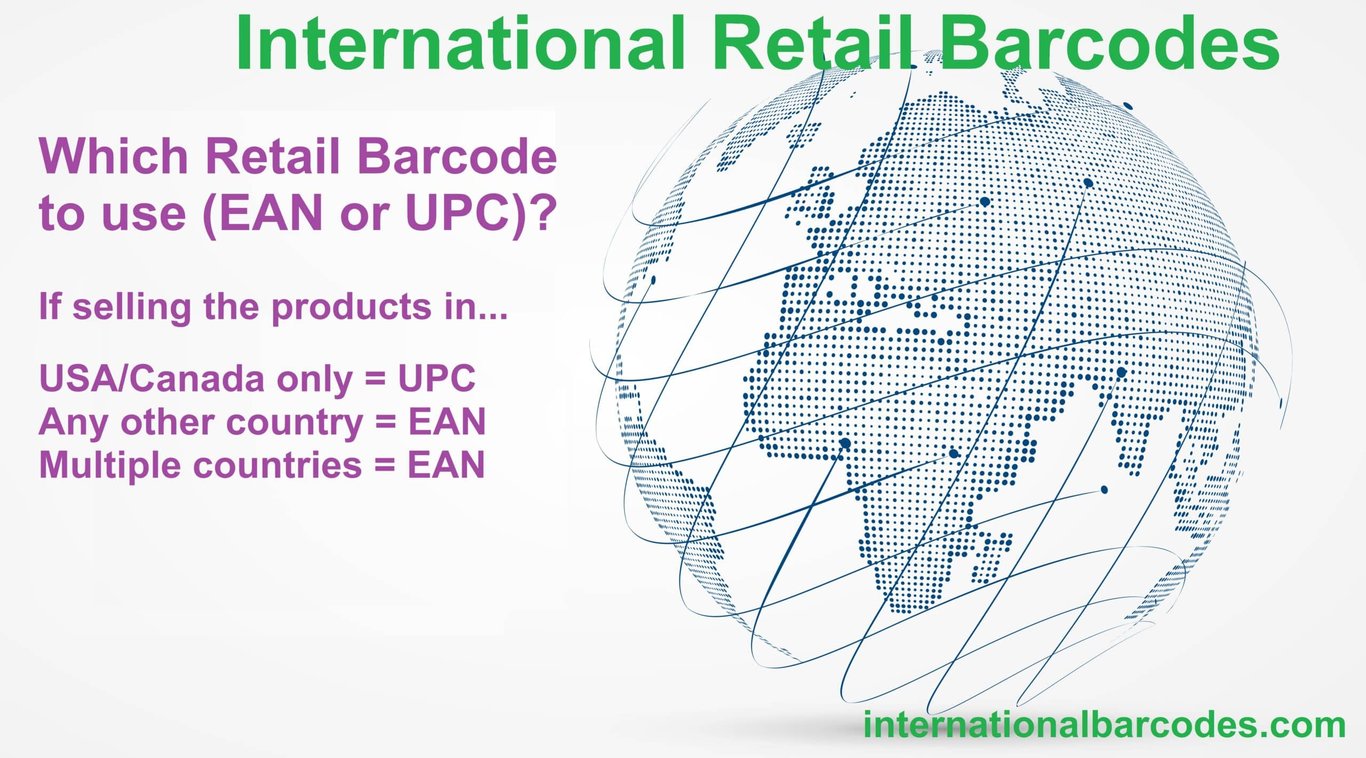 International Retail Barcodes

Which Retail Barcode to use (EAN or UPC)?

If selling the products in...

USA/Canada only = UPC
Any other country = EAN
Multiple countries = EAN

internationalbarcodes.com